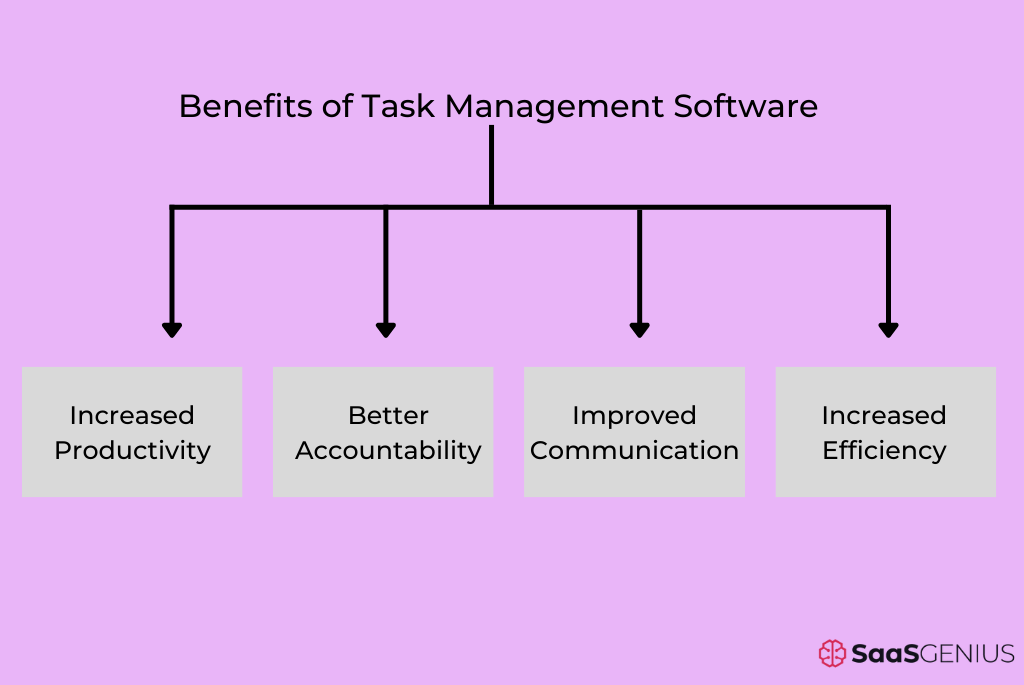 Benefits of Task Management Software

Increased Productivity

Better Accountability

Improved Communication

Increased Efficiency

SaaSGENIUS